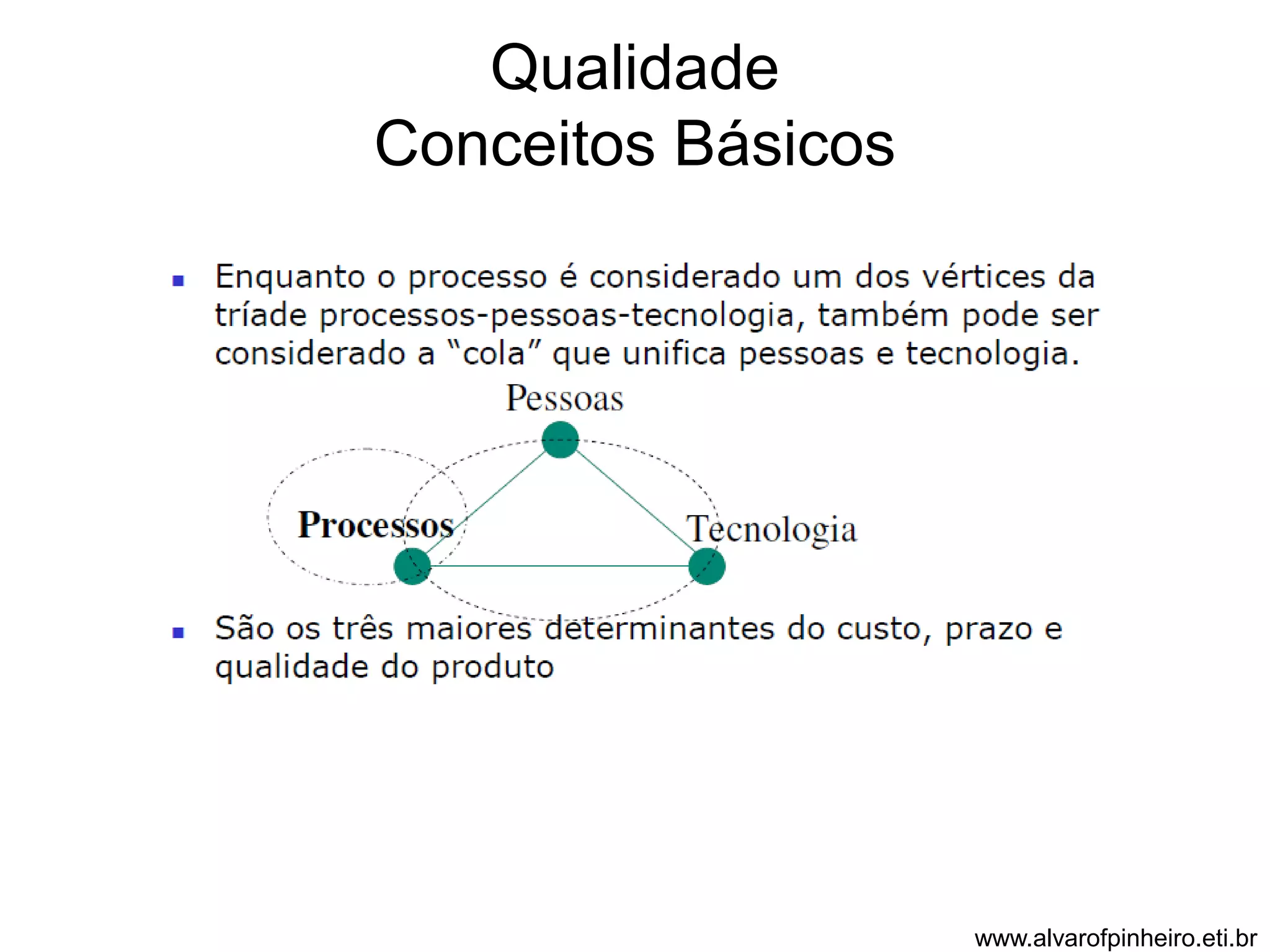 Qualidade
Conceitos Básicos

▪ Enquanto o processo é considerado um dos vértices da tríade processos-pessoas-tecnologia, também pode ser considerado a “cola” que unifica pessoas e tecnologia.

Pessoas

Processos

Tecnologia

▪ São os três maiores determinantes do custo, prazo e qualidade do produto

www.alvarofpinheiro.eti.br